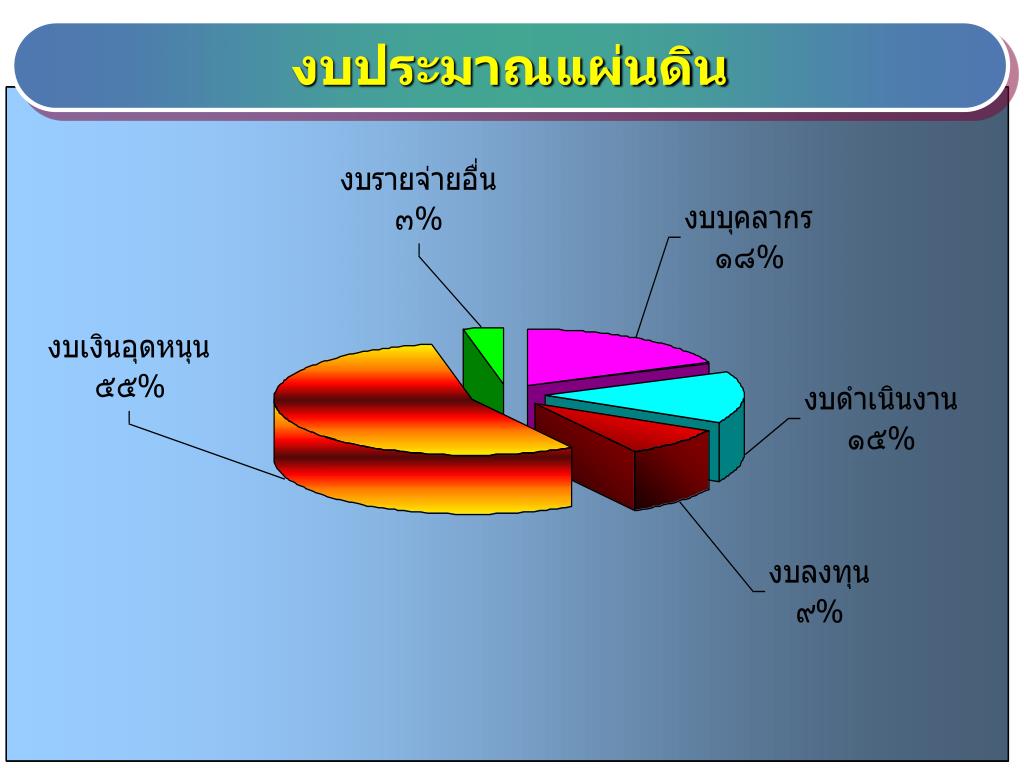 งบประมาณแผ่นดิน

งบรายจ่ายอื่น ๓%

งบบุคลากร ๑๘%

งบเงินอุดหนุน ๕๕%

งบดำเนินงาน ๑๕%

งบลงทุน ๙%